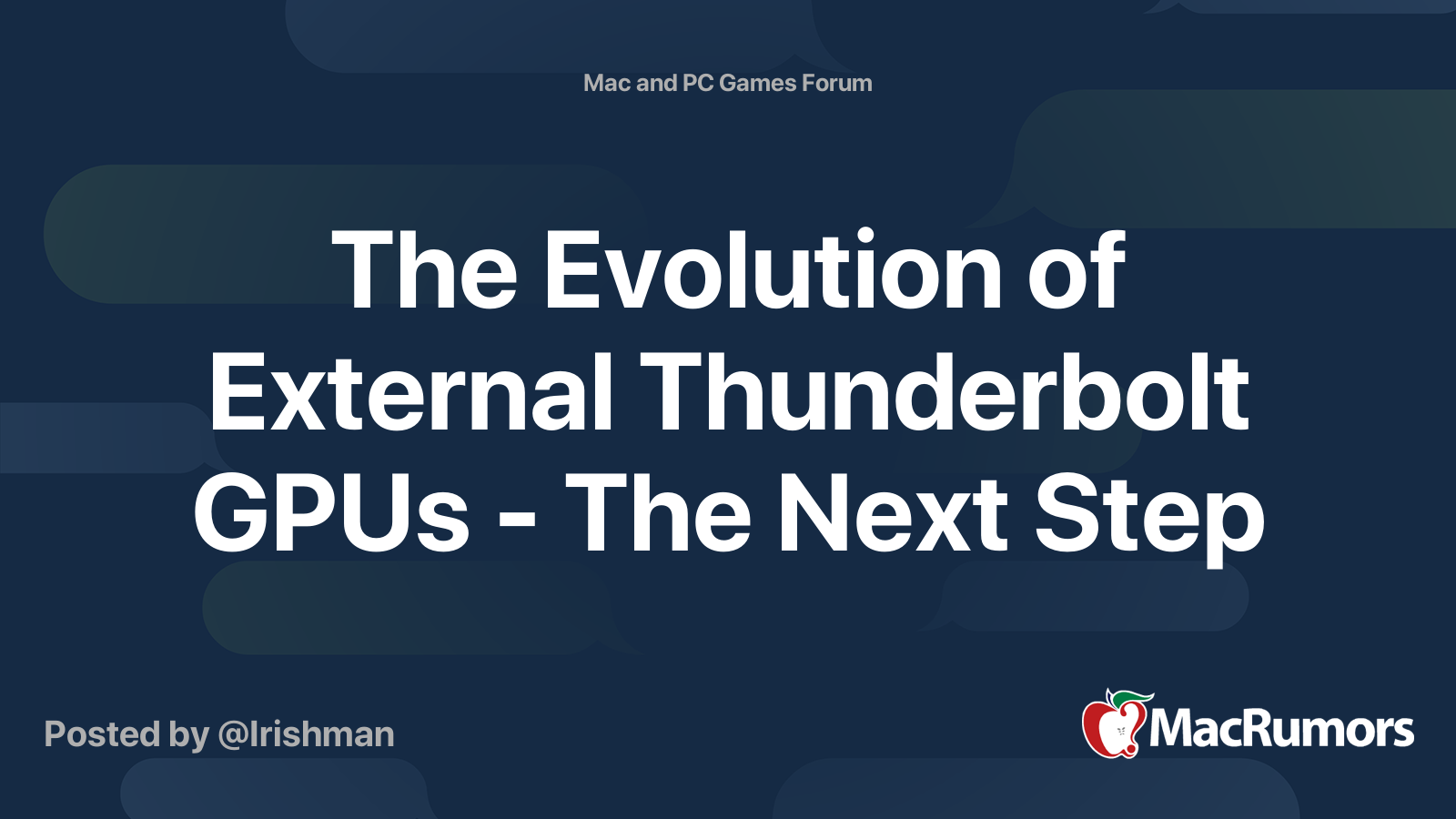 Mac and PC Games Forum

The Evolution of External Thunderbolt GPUs - The Next Step

Posted by @Irishman

MacRumors